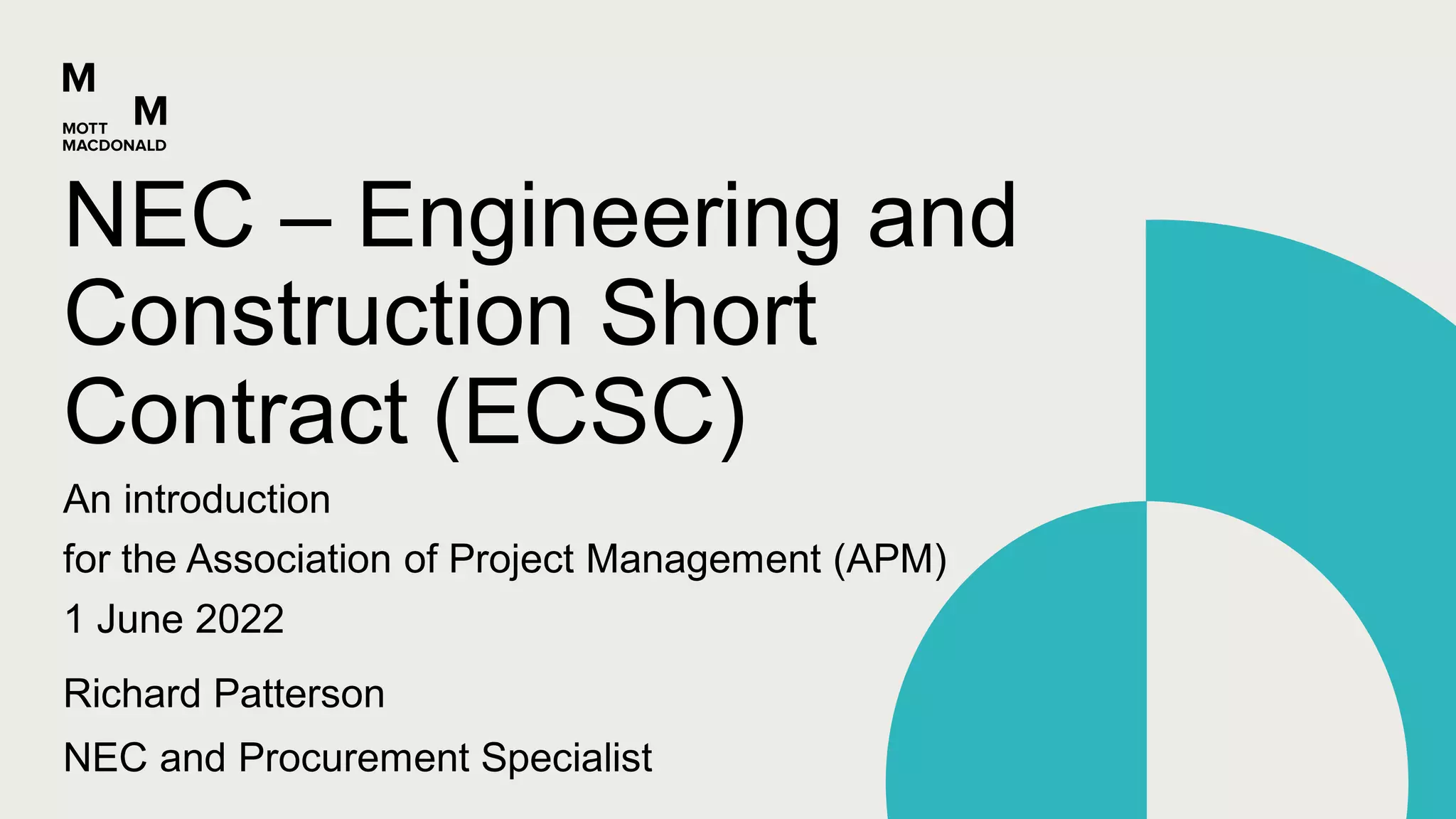 M
M
MOTT
MACDONALD

NEC – Engineering and Construction Short Contract (ECSC)

An introduction

for the Association of Project Management (APM)

1 June 2022

Richard Patterson

NEC and Procurement Specialist